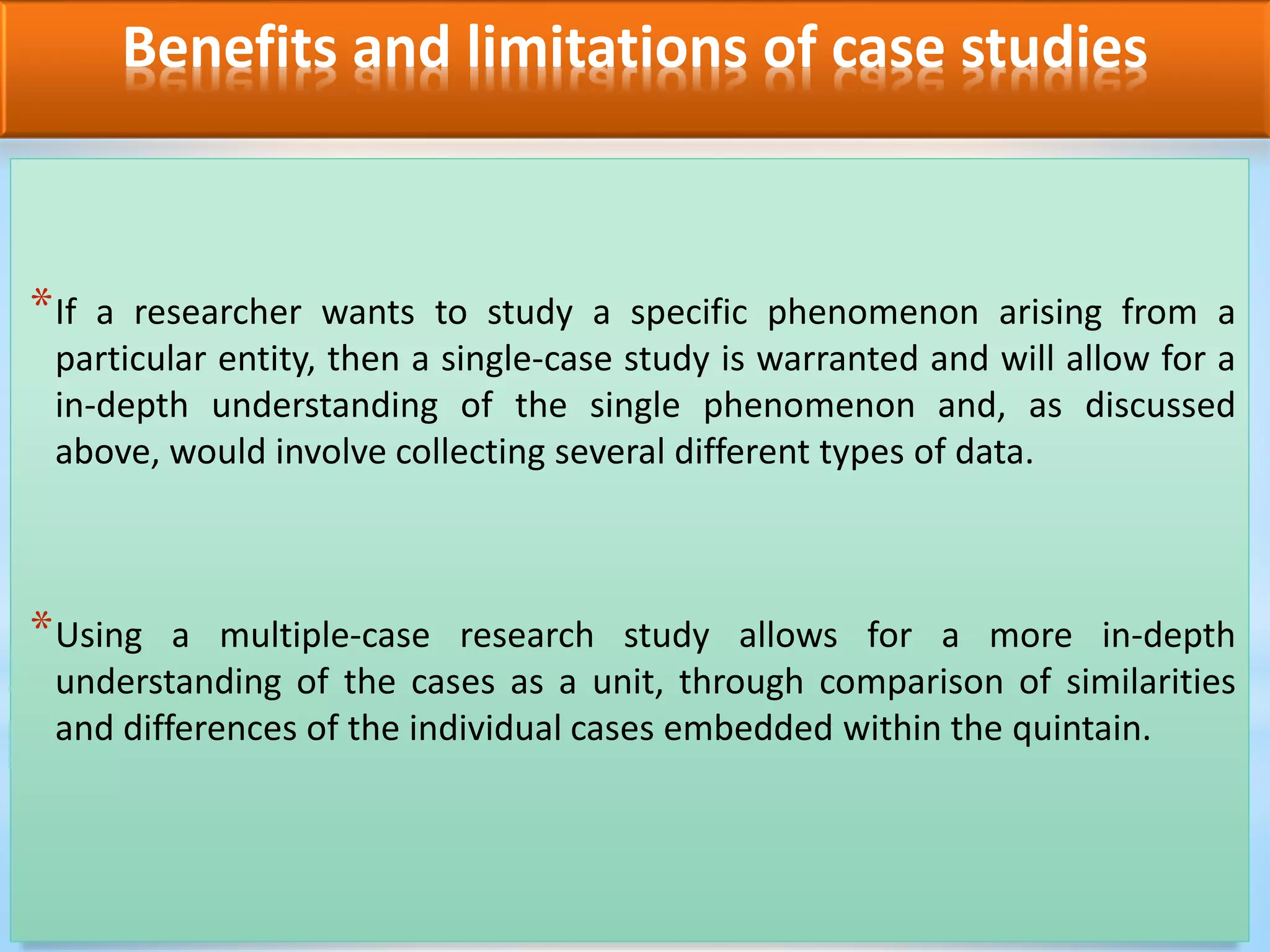 Benefits and limitations of case studies

*If a researcher wants to study a specific phenomenon arising from a particular entity, then a single-case study is warranted and will allow for a in-depth understanding of the single phenomenon and, as discussed above, would involve collecting several different types of data.

*Using a multiple-case research study allows for a more in-depth understanding of the cases as a unit, through comparison of similarities and differences of the individual cases embedded within the quintain.